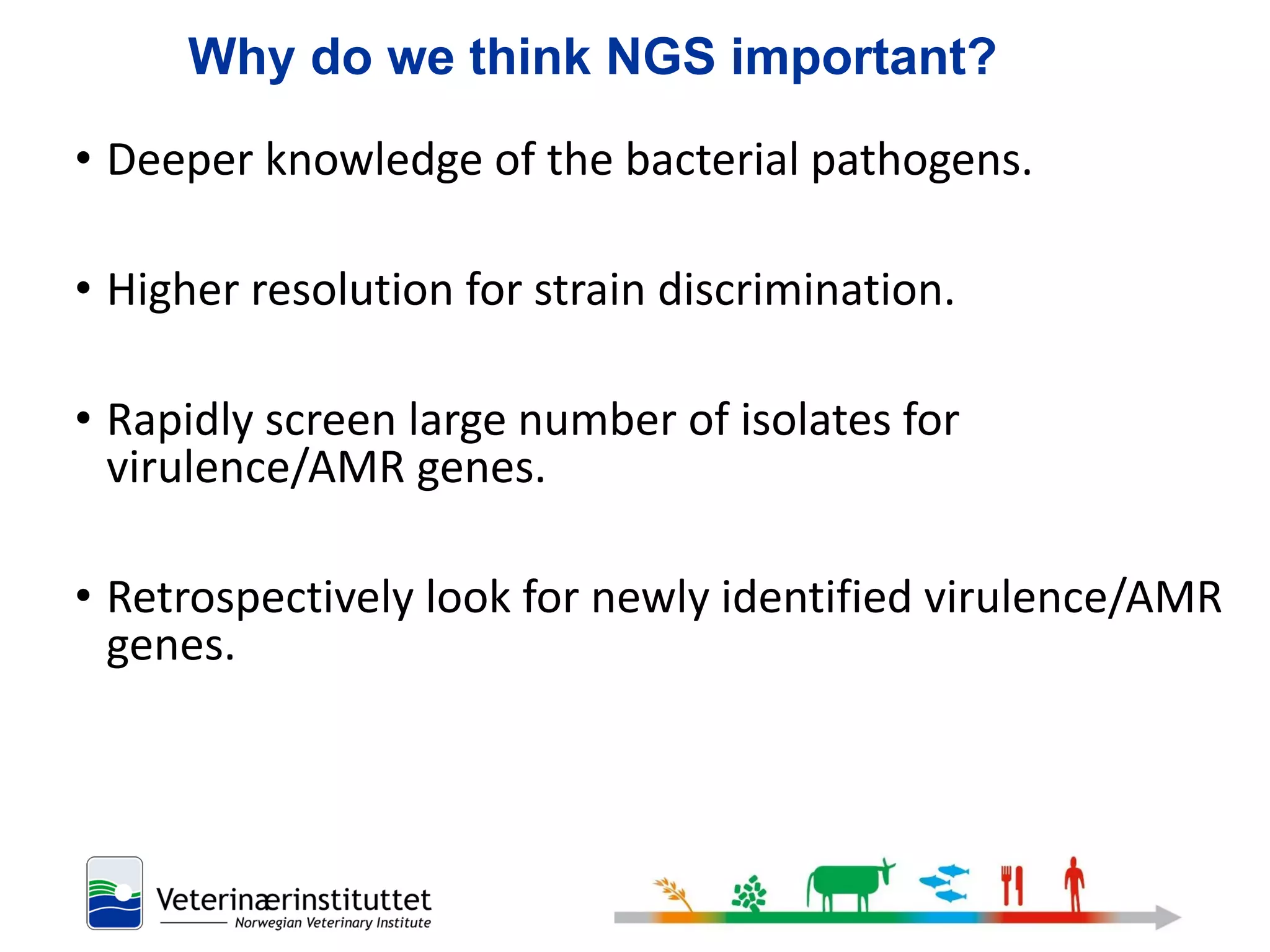 Why do we think NGS important?

• Deeper knowledge of the bacterial pathogens.

• Higher resolution for strain discrimination.

• Rapidly screen large number of isolates for virulence/AMR genes.

• Retrospectively look for newly identified virulence/AMR genes.

Veterinærinstituttet
Norwegian Veterinary Institute